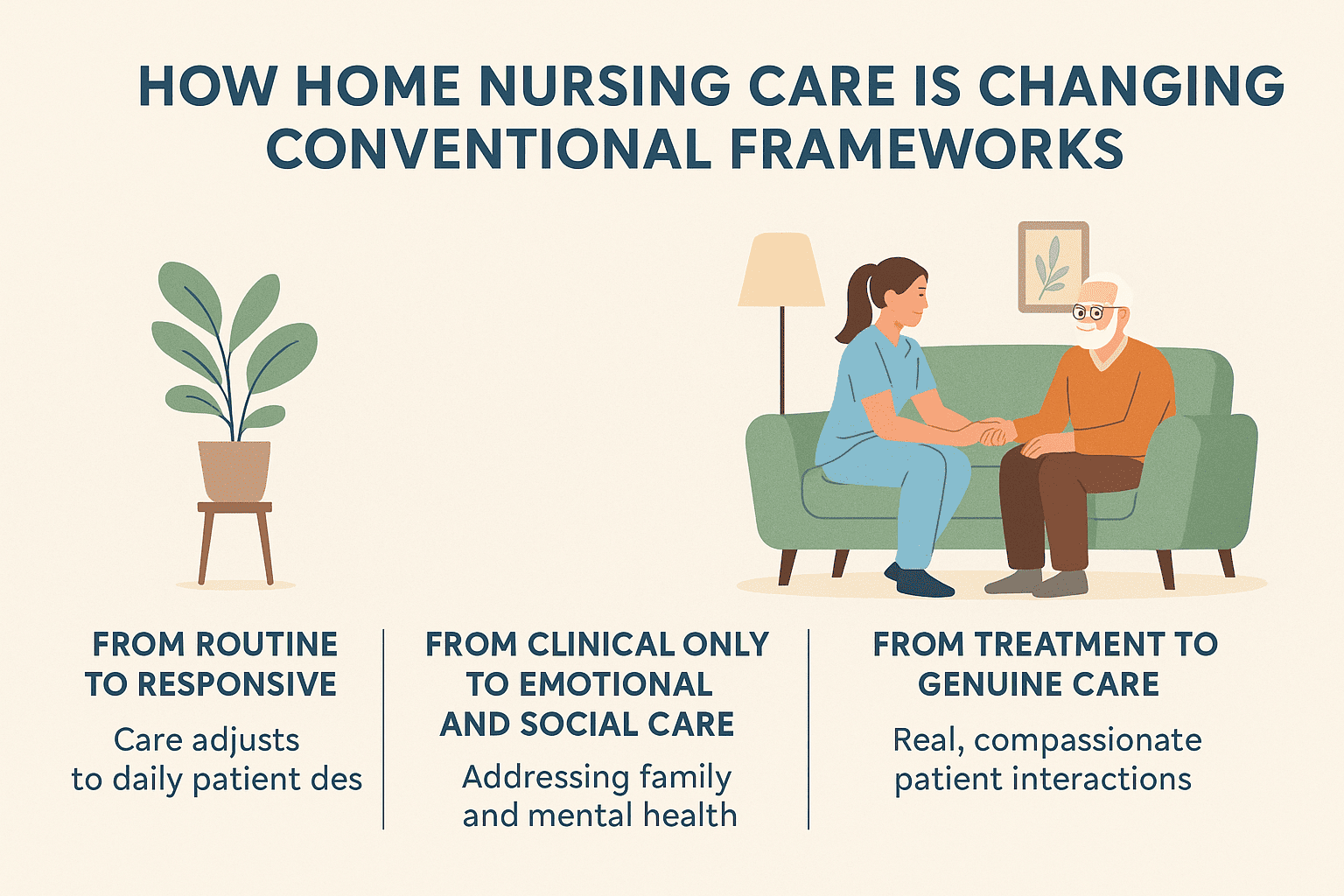 HOW HOME NURSING CARE IS CHANGING CONVENTIONAL FRAMEWORKS

FROM ROUTINE TO RESPONSIVE

Care adjusts to daily patient des

FROM CLINICAL ONLY TO EMOTIONAL AND SOCIAL CARE

Addressing family and mental health

FROM TREATMENT TO GENUINE CARE

Real, compassionate patient interactions